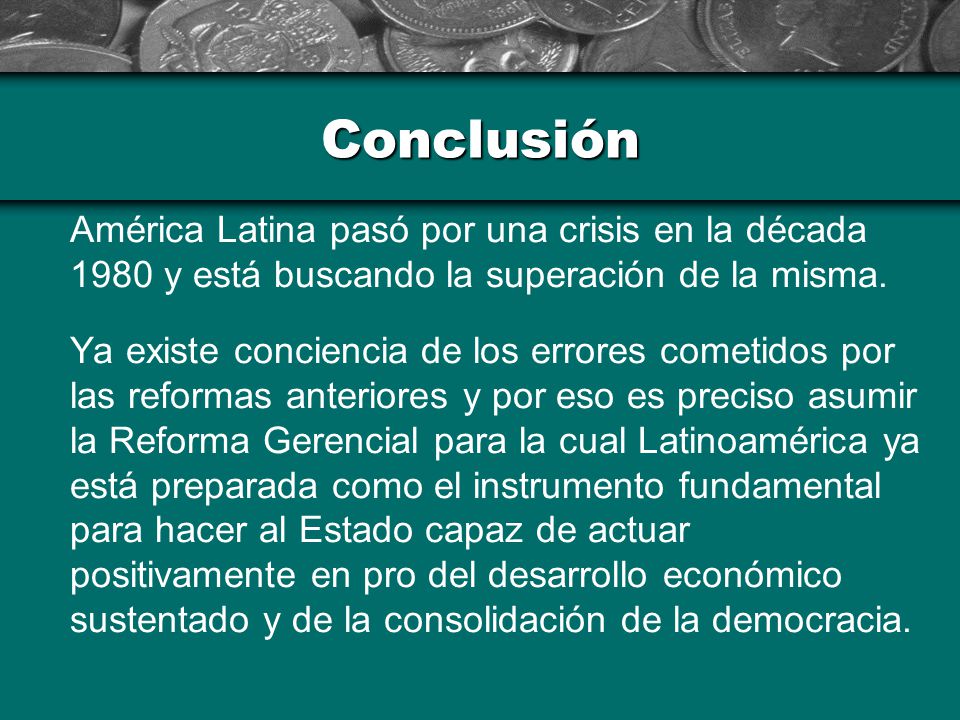 Conclusión

América Latina pasó por una crisis en la década 1980 y está buscando la superación de la misma.

Ya existe conciencia de los errores cometidos por las reformas anteriores y por eso es preciso asumir la Reforma Gerencial para la cual Latinoamérica ya está preparada como el instrumento fundamental para hacer al Estado capaz de actuar positivamente en pro del desarrollo económico sustentado y de la consolidación de la democracia.